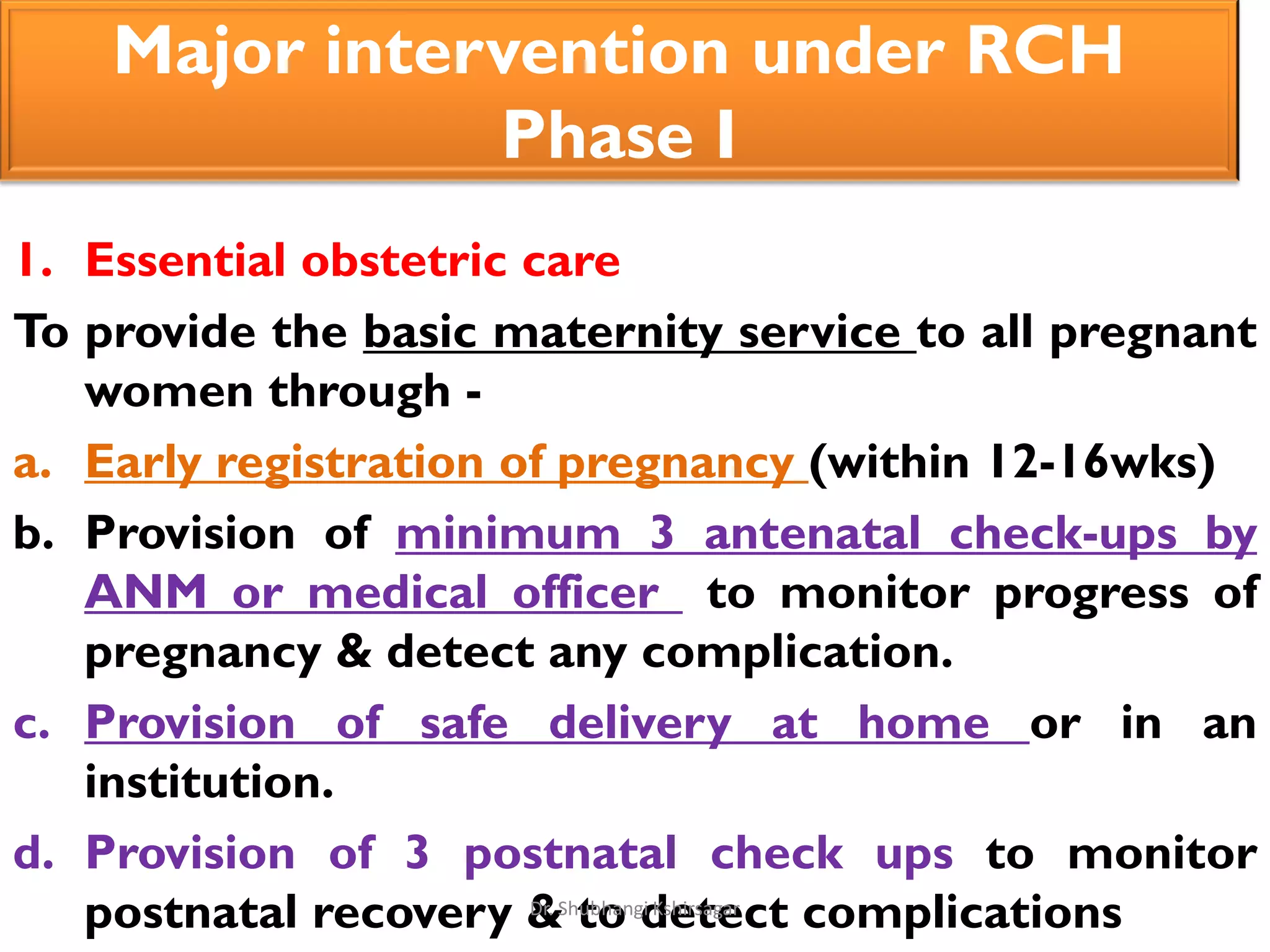 Major intervention under RCH Phase I

1. Essential obstetric care

To provide the basic maternity service to all pregnant women through -

a. Early registration of pregnancy (within 12-16wks)

b. Provision of minimum 3 antenatal check-ups by ANM or medical officer to monitor progress of pregnancy & detect any complication.

c. Provision of safe delivery at home or in an institution.

d. Provision of 3 postnatal check ups to monitor postnatal recovery & to detect complications

Dr. Shubhangi Kshirsagar